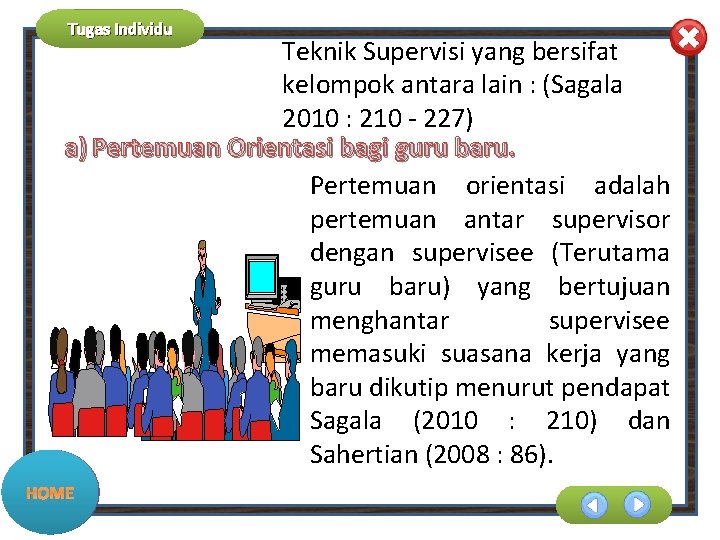 Tugas Individu

Teknik Supervisi yang bersifat kelompok antara lain : (Sagala 2010 : 210 - 227)

a) Pertemuan Orientasi bagi guru baru.

Pertemuan orientasi adalah pertemuan antar supervisor dengan supervisee (Terutama guru baru) yang bertujuan menghantar supervisee memasuki suasana kerja yang baru dikutip menurut pendapat Sagala (2010 : 210) dan Sahertian (2008 : 86).

HOME